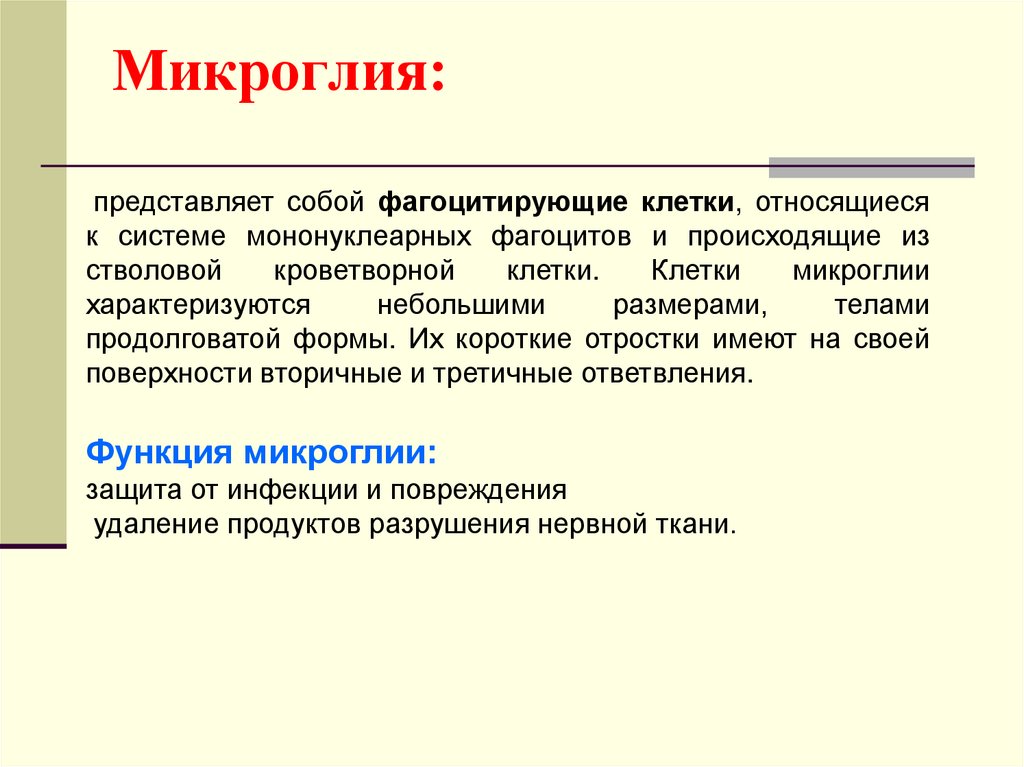 Микроглия:

представляет собой фагоцитирующие клетки, относящиеся к системе мононуклеарных фагоцитов и происходящие из стволовой кроветворной клетки. Клетки микроглии характеризуются небольшими размерами, телами продолговатой формы. Их короткие отростки имеют на своей поверхности вторичные и третичные ответвления.

Функция микроглии:
защита от инфекции и повреждения
удаление продуктов разрушения нервной ткани.